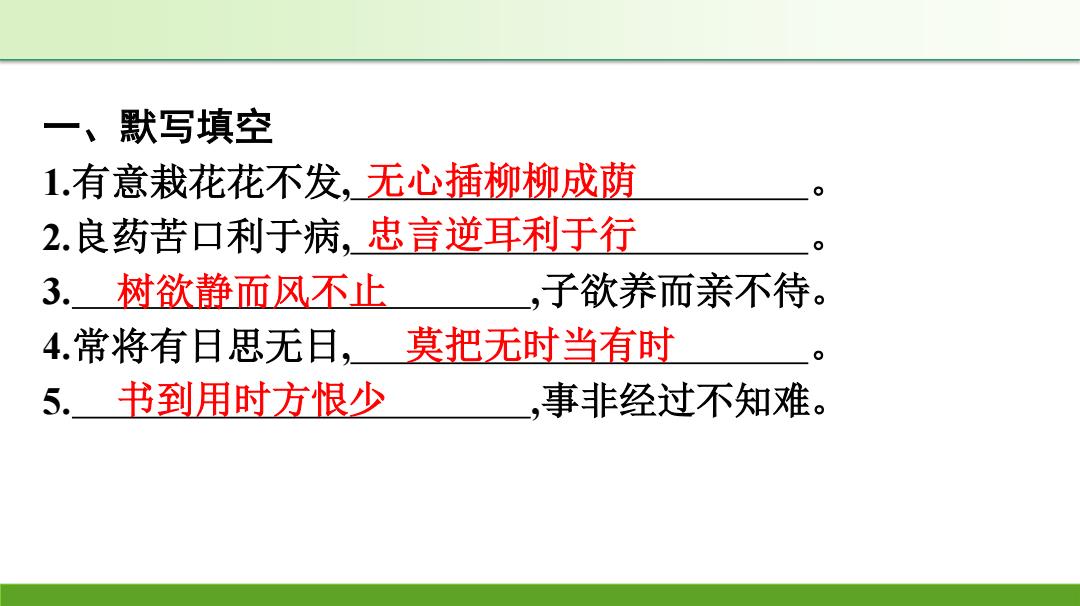 一、默写填空

1.有意栽花花不发,无心插柳柳成荫。

2.良药苦口利于病,忠言逆耳利于行。

3.树欲静而风不止,子欲养而亲不待。

4.常将有日思无日,莫把无时当有时。

5.书到用时方恨少,事非经过不知难。